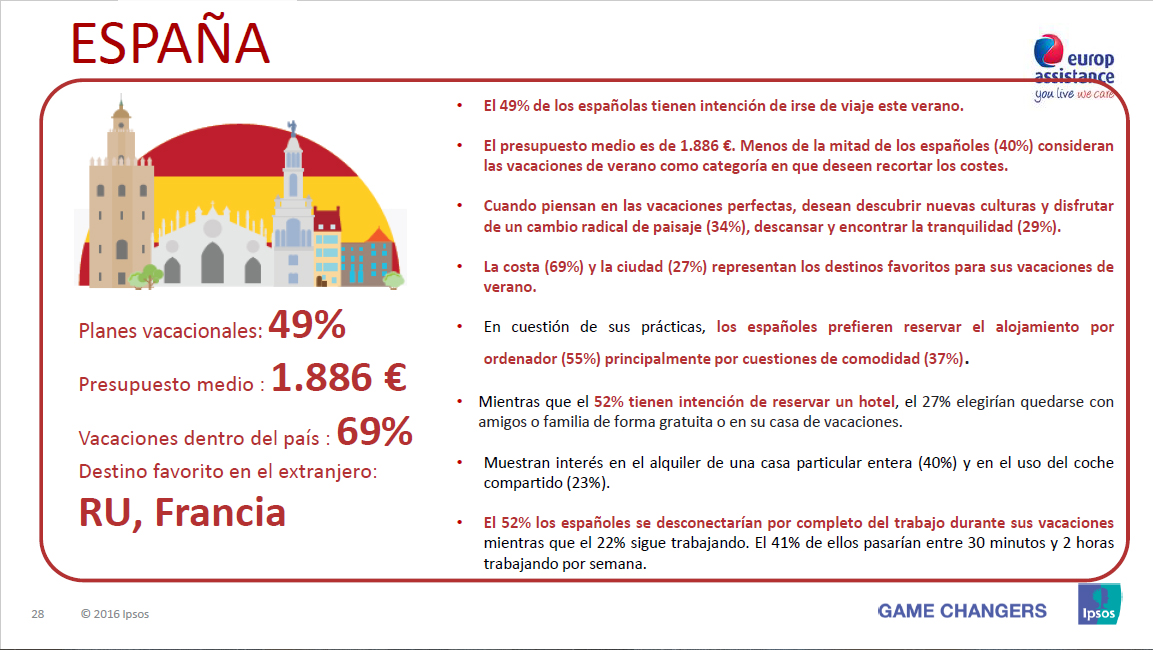 ESPAÑA

europ assistance
you live we care

Planes vacacionales: 49%

Presupuesto medio : 1.886 €

Vacaciones dentro del país : 69%

Destino favorito en el extranjero:

RU, Francia

• El 49% de los españolas tienen intención de irse de viaje este verano.

• El presupuesto medio es de 1.886 €. Menos de la mitad de los españoles (40%) consideran las vacaciones de verano como categoría en que deseen recortar los costes.

• Cuando piensan en las vacaciones perfectas, desean descubrir nuevas culturas y disfrutar de un cambio radical de paisaje (34%), descansar y encontrar la tranquilidad (29%).

• La costa (69%) y la ciudad (27%) representan los destinos favoritos para sus vacaciones de verano.

• En cuestión de sus prácticas, los españoles prefieren reservar el alojamiento por ordenador (55%) principalmente por cuestiones de comodidad (37%).

• Mientras que el 52% tienen intención de reservar un hotel, el 27% elegirían quedarse con amigos o familia de forma gratuita o en su casa de vacaciones.

• Muestran interés en el alquiler de una casa particular entera (40%) y en el uso del coche compartido (23%).

• El 52% los españoles se desconectarían por completo del trabajo durante sus vacaciones mientras que el 22% sigue trabajando. El 41% de ellos pasarían entre 30 minutos y 2 horas trabajando por semana.

28 © 2016 Ipsos

GAME CHANGERS

Ipsos